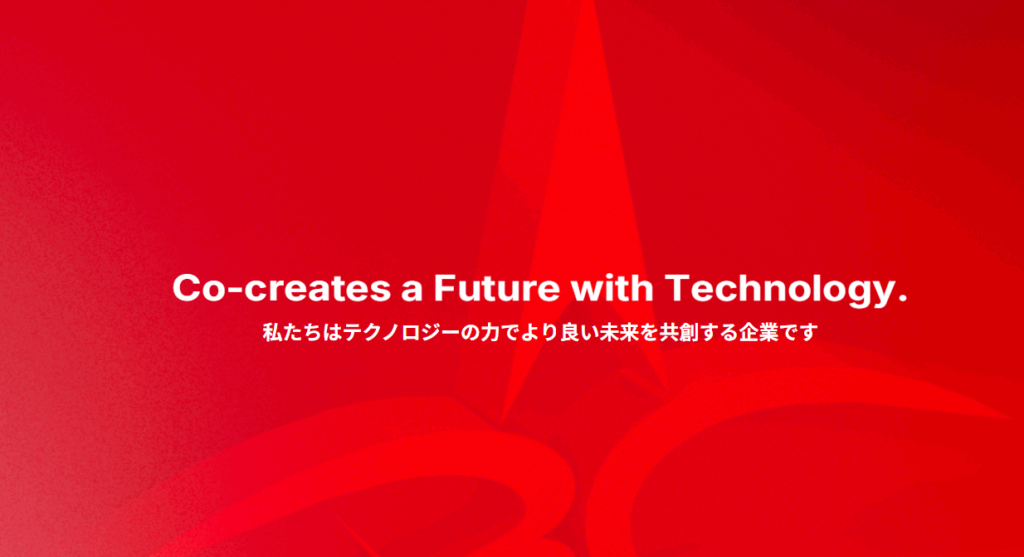 Co-creates a Future with Technology.
私たちはテクノロジーの力でより良い未来を共創する企業です